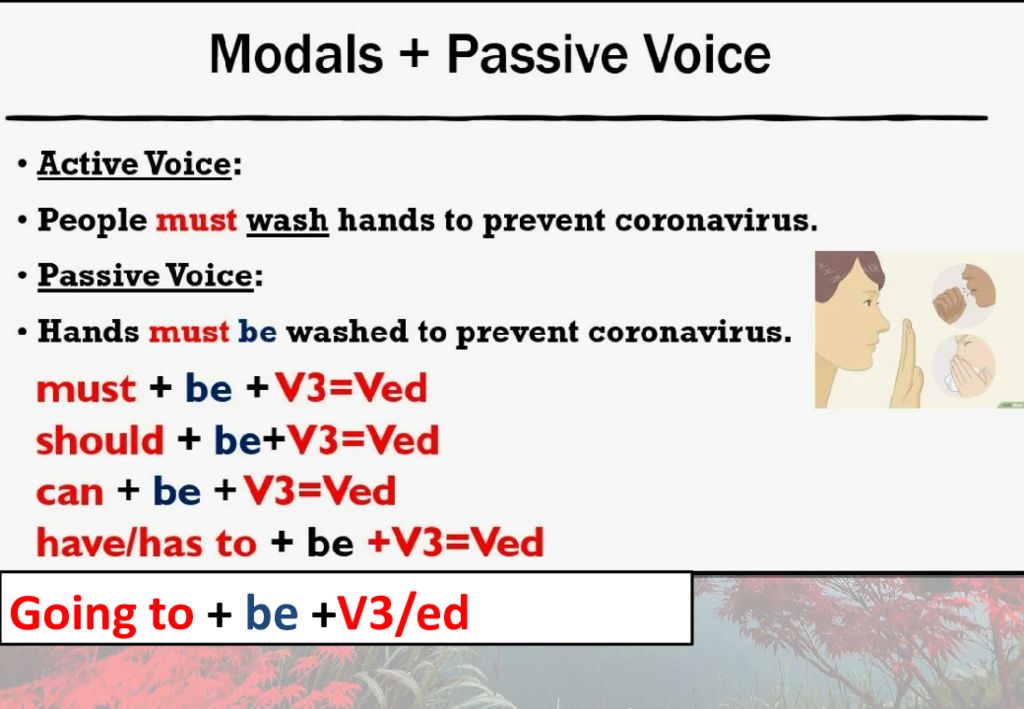 Modals + Passive Voice

• Active Voice:

• People must wash hands to prevent coronavirus.

• Passive Voice:

• Hands must be washed to prevent coronavirus.

must + be + V3=Ved
should + be+V3=Ved
can + be + V3=Ved
have/has to + be +V3=Ved

Going to + be +V3/ed